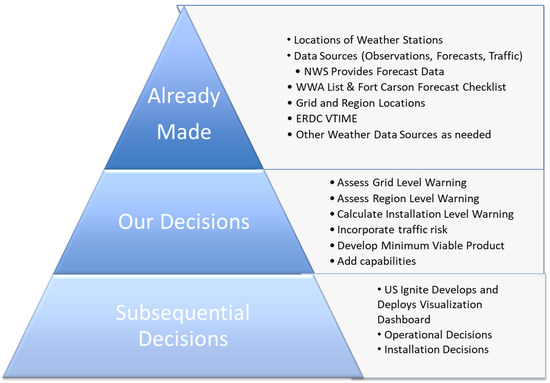 Already Made

• Locations of Weather Stations
• Data Sources (Observations, Forecasts, Traffic)
• NWS Provides Forecast Data
• WWA List & Fort Carson Forecast Checklist
• Grid and Region Locations
• ERDC VTIME
• Other Weather Data Sources as needed

Our Decisions

• Assess Grid Level Warning
• Assess Region Level Warning
• Calculate Installation Level Warning
• Incorporate traffic risk
• Develop Minimum Viable Product
• Add capabilities

Subsequential Decisions

• US Ignite Develops and Deploys Visualization Dashboard
• Operational Decisions
• Installation Decisions